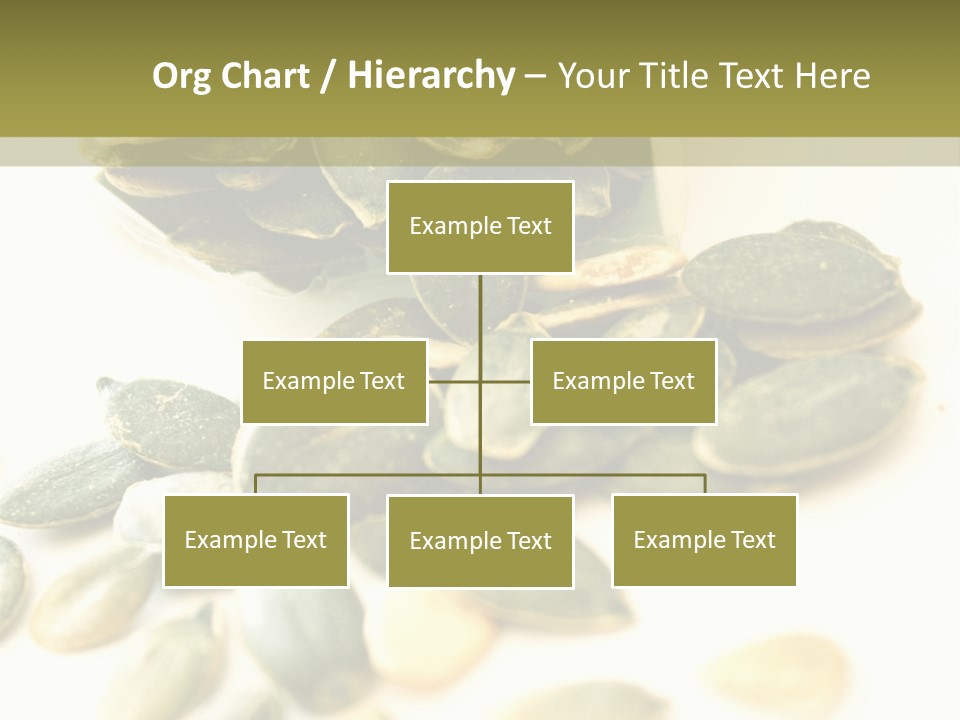 Org Chart / Hierarchy – Your Title Text Here

Example Text

Example Text

Example Text

Example Text

Example Text

Example Text